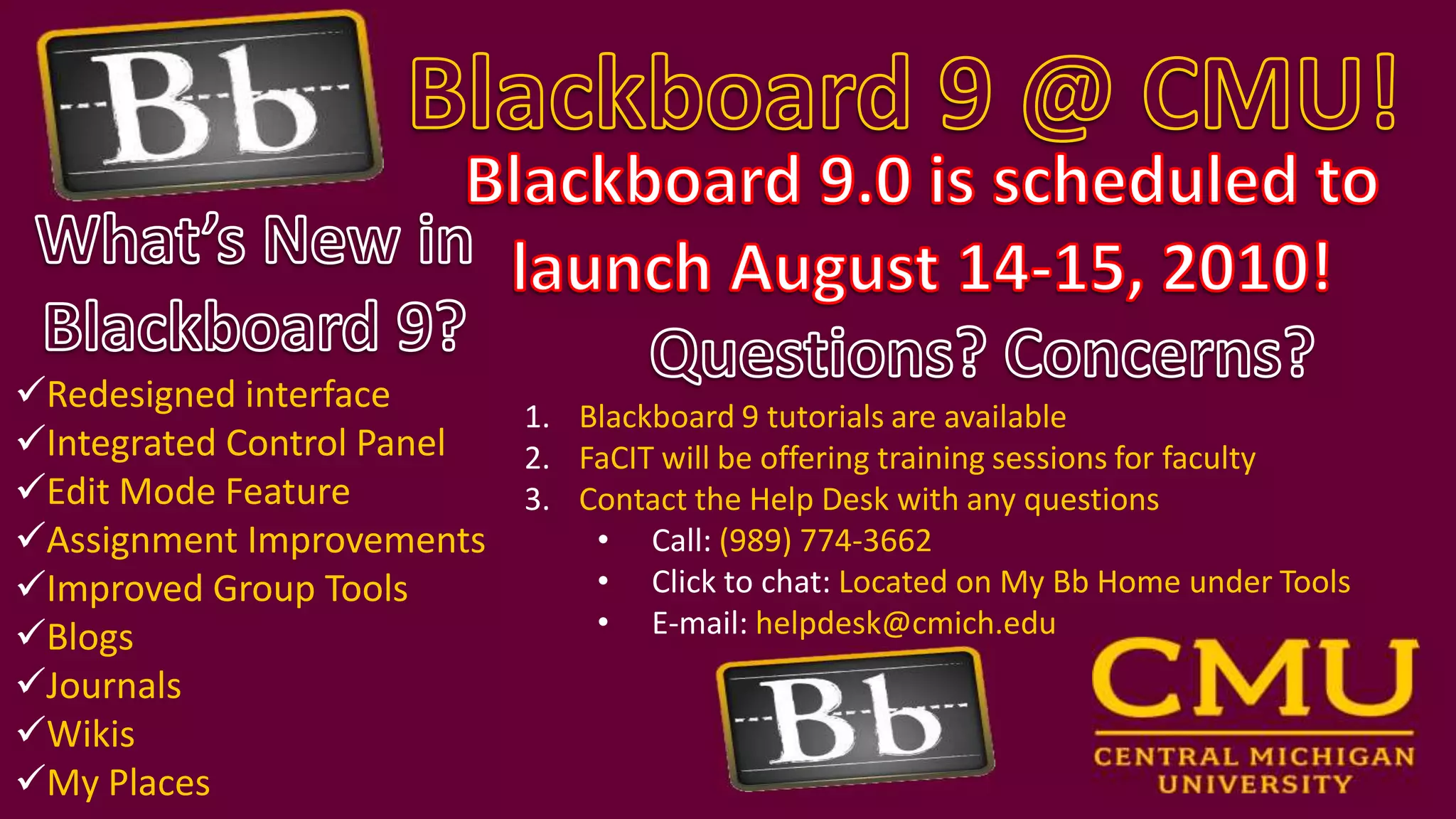 Bb

Blackboard 9 @ CMU!

Blackboard 9.0 is scheduled to launch August 14-15, 2010!

What's New in Blackboard 9?

✓Redesigned interface
✓Integrated Control Panel
✓Edit Mode Feature
✓Assignment Improvements
✓Improved Group Tools
✓Blogs
✓Journals
✓Wikis
✓My Places

Questions? Concerns?

1. Blackboard 9 tutorials are available
2. FaCIT will be offering training sessions for faculty
3. Contact the Help Desk with any questions
 • Call: (989) 774-3662
 • Click to chat: Located on My Bb Home under Tools
 • E-mail: helpdesk@cmich.edu

Bb

CMU
CENTRAL MICHIGAN UNIVERSITY